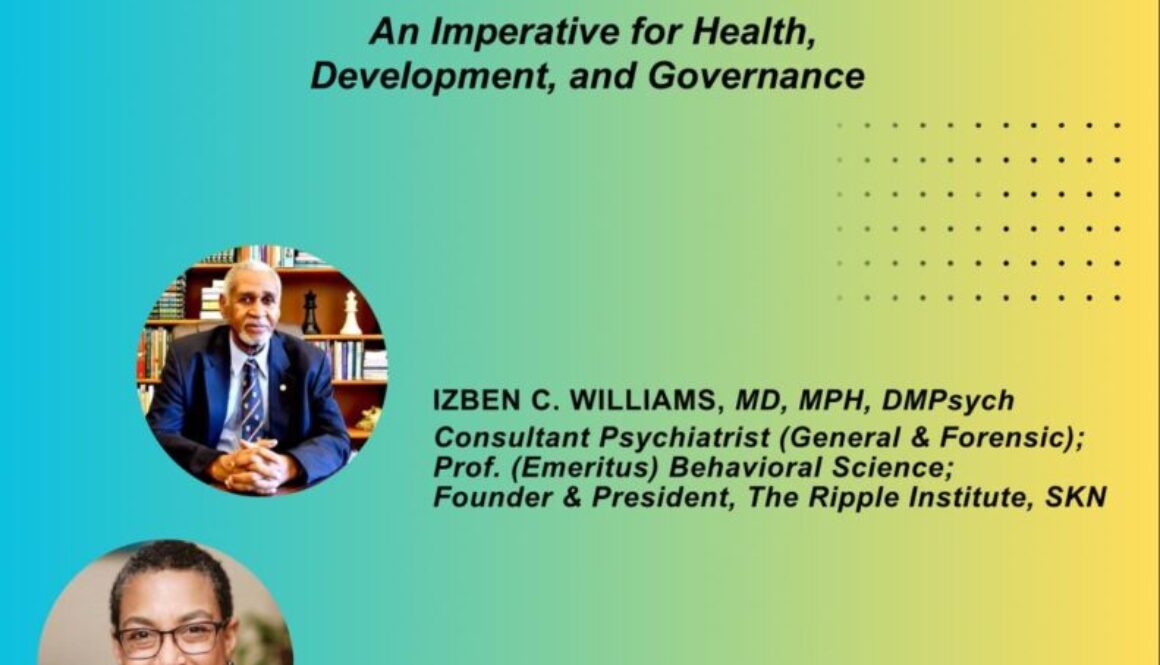 An Imperative for Health, Development, and Governance

IZBEN C. WILLIAMS, MD, MPH, DMPsych
Consultant Psychiatrist (General & Forensic);
Prof. (Emeritus) Behavioral Science;
Founder & President, The Ripple Institute, SKN